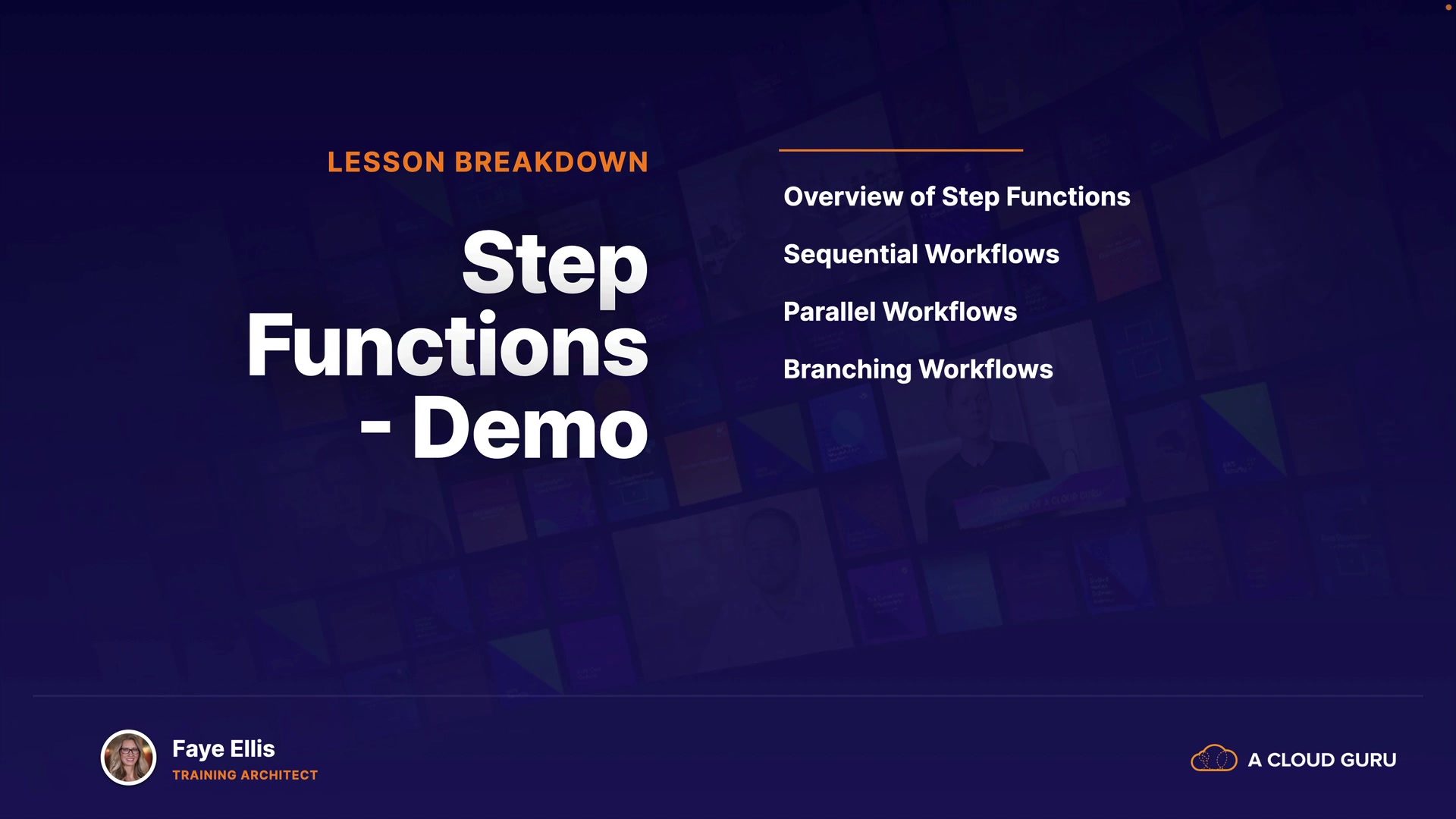 LESSON BREAKDOWN

Step Functions - Demo

Overview of Step Functions

Sequential Workflows

Parallel Workflows

Branching Workflows

Faye Ellis
TRAINING ARCHITECT

A CLOUD GURU